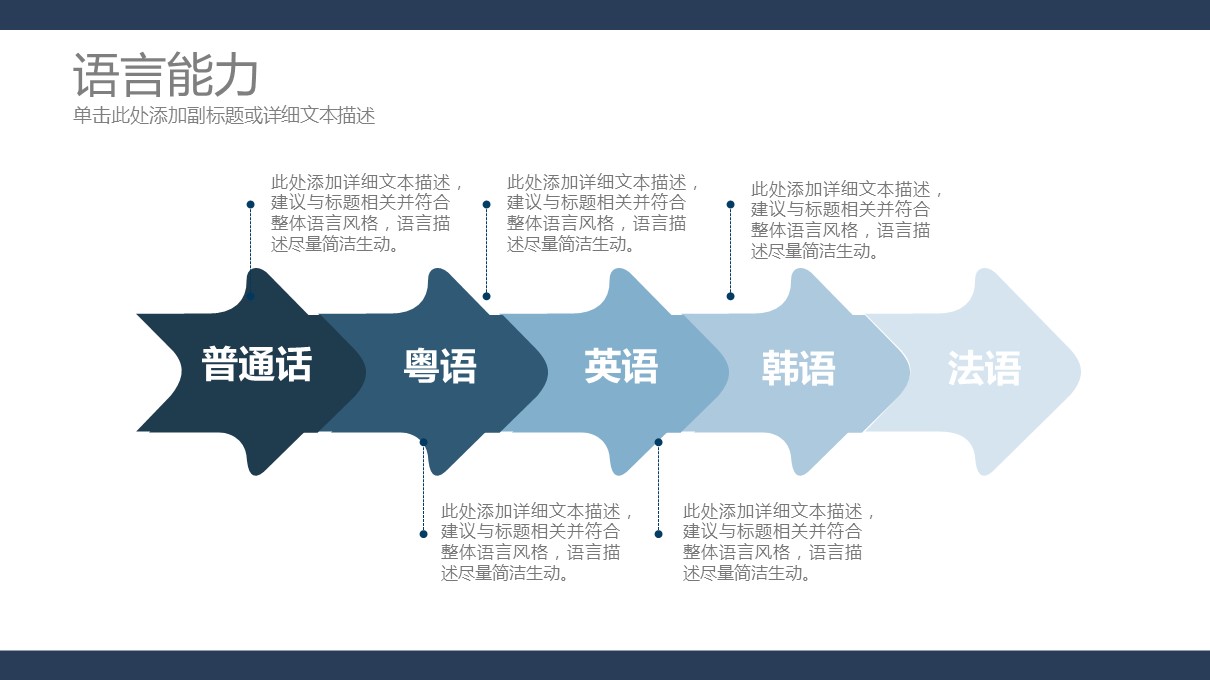 语言能力
单击此处添加副标题或详细文本描述

此处添加详细文本描述，建议与标题相关并符合整体语言风格，语言描述尽量简洁生动。

此处添加详细文本描述，建议与标题相关并符合整体语言风格，语言描述尽量简洁生动。

此处添加详细文本描述，建议与标题相关并符合整体语言风格，语言描述尽量简洁生动。

普通话
粤语
英语
韩语
法语

此处添加详细文本描述，建议与标题相关并符合整体语言风格，语言描述尽量简洁生动。

此处添加详细文本描述，建议与标题相关并符合整体语言风格，语言描述尽量简洁生动。